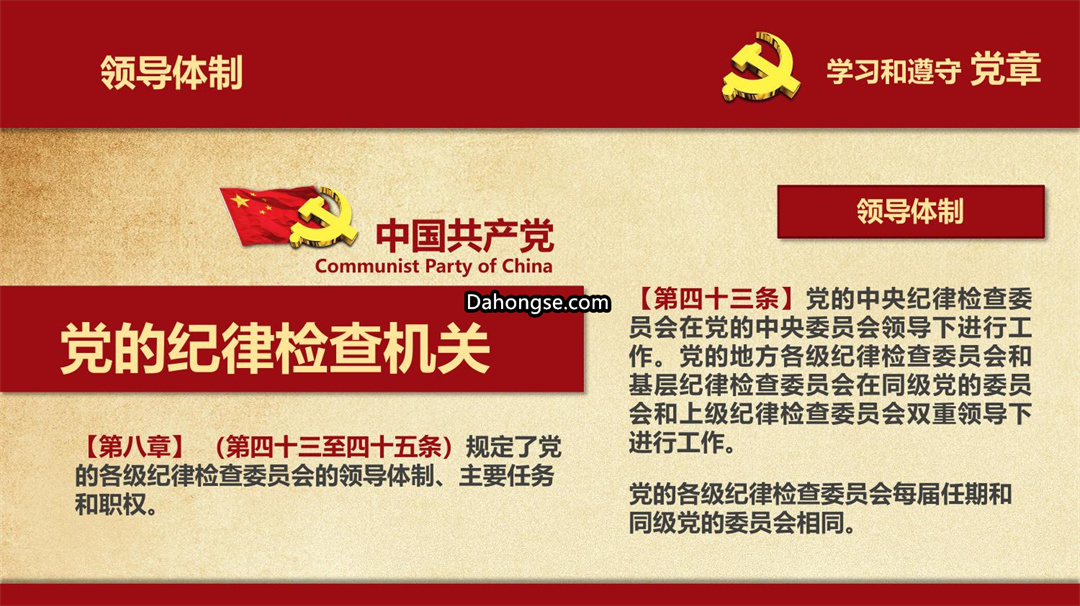 领导体制

学习和遵守 党章

中国共产党
Communist Party of China

Dahongse.com

党的纪律检查机关

【第八章】（第四十三至四十五条）规定了党的各级纪律检查委员会的领导体制、主要任务和职权。

领导体制

【第四十三条】党的中央纪律检查委员会在党的中央委员会领导下进行工作。党的地方各级纪律检查委员会和基层纪律检查委员会在同级党的委员会和上级纪律检查委员会双重领导下进行工作。

党的各级纪律检查委员会每届任期和同级党的委员会相同。